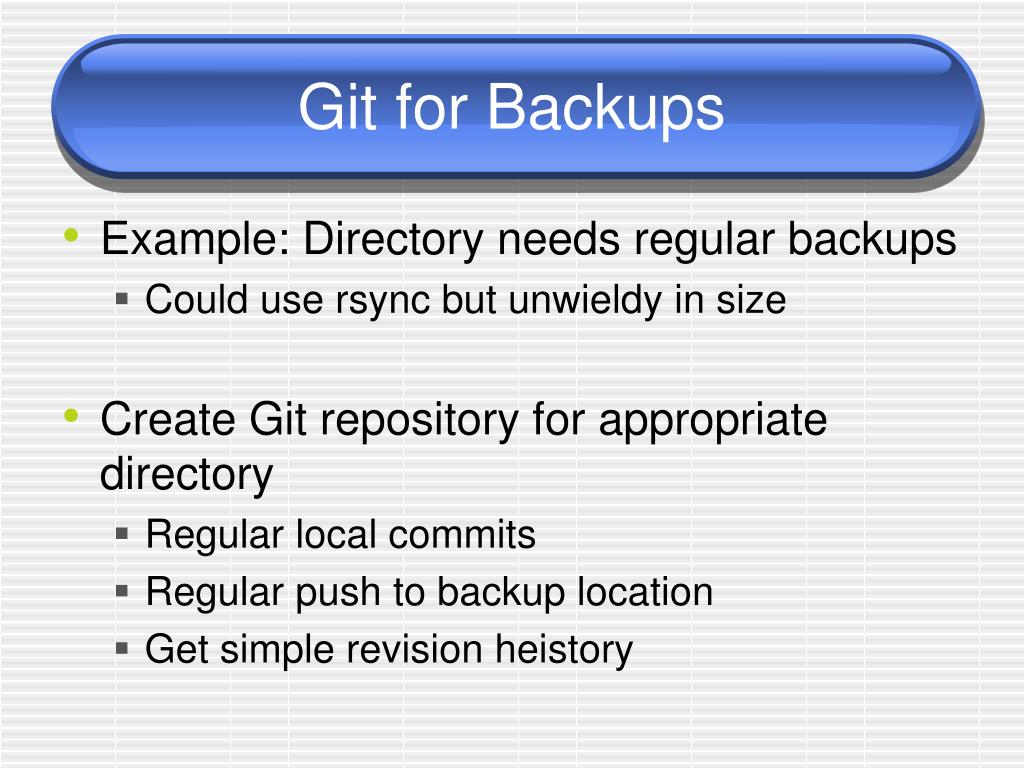 Git for Backups

• Example: Directory needs regular backups
 ▪ Could use rsync but unwieldy in size

• Create Git repository for appropriate directory
 ▪ Regular local commits
 ▪ Regular push to backup location
 ▪ Get simple revision heistory